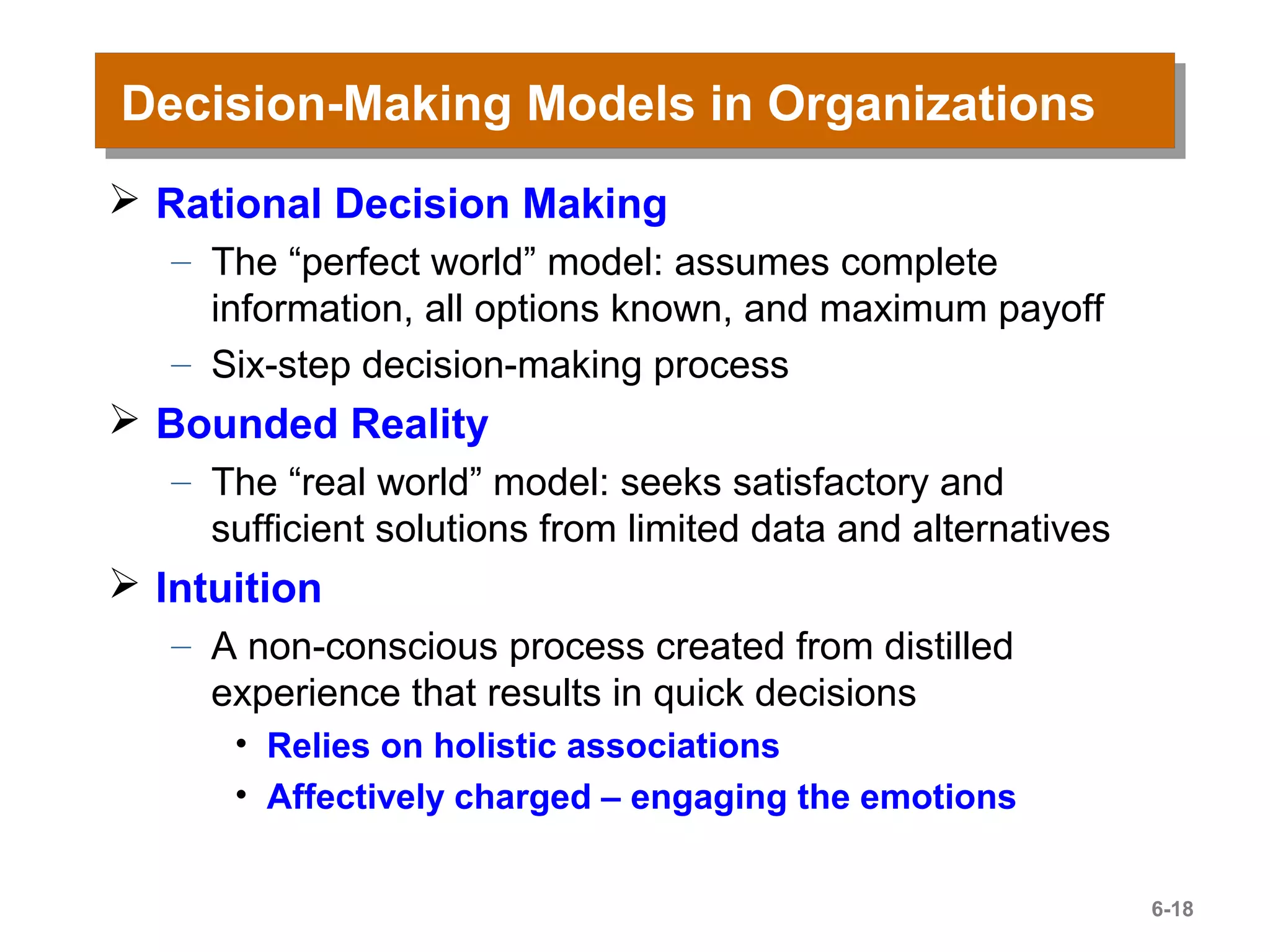 Decision-Making Models in Organizations

➢ Rational Decision Making

– The “perfect world” model: assumes complete information, all options known, and maximum payoff

– Six-step decision-making process

➢ Bounded Reality

– The “real world” model: seeks satisfactory and sufficient solutions from limited data and alternatives

➢ Intuition

– A non-conscious process created from distilled experience that results in quick decisions

• Relies on holistic associations

• Affectively charged – engaging the emotions

6-18